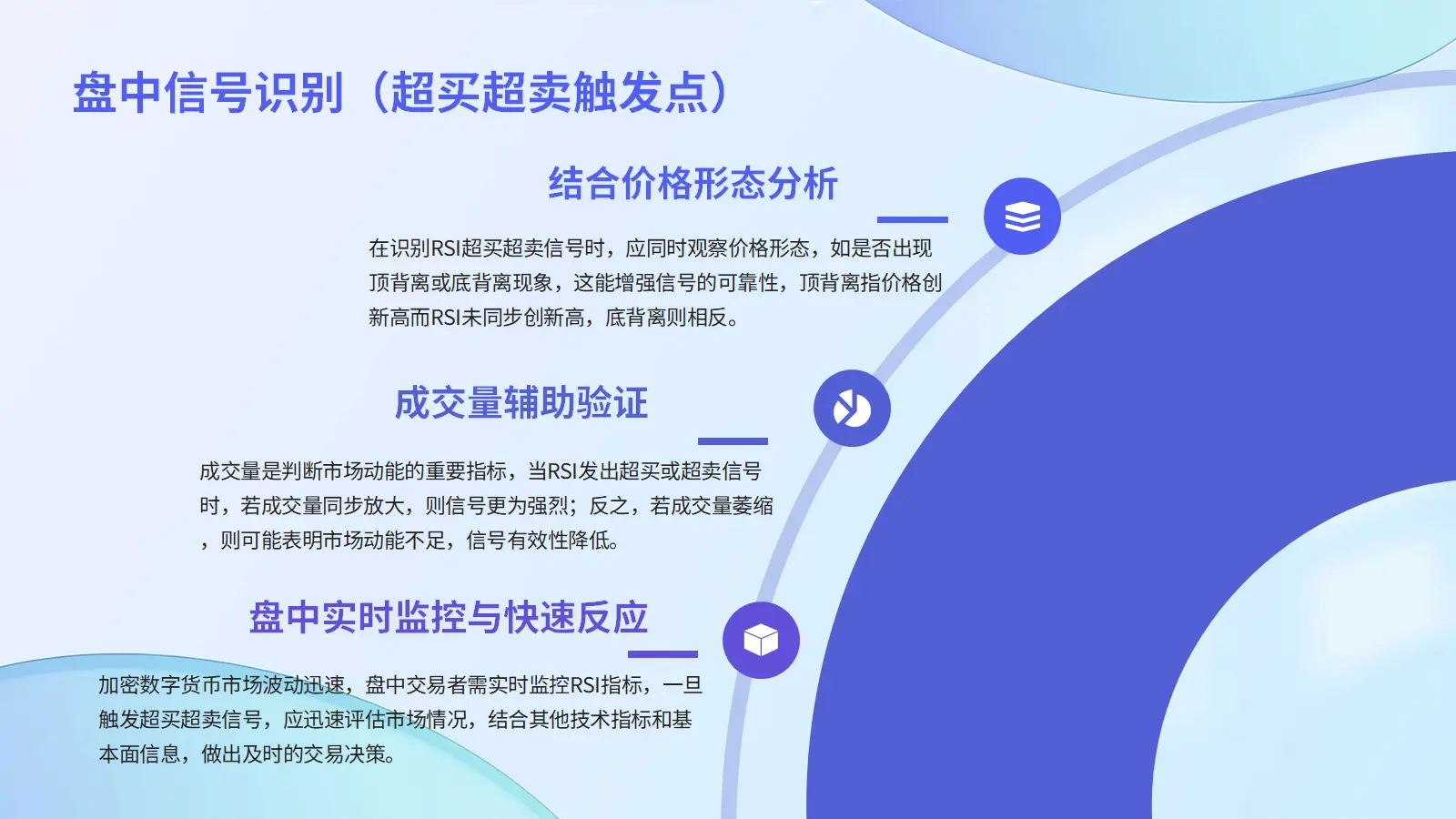 盘中信号识别（超买超卖触发点）

结合价格形态分析

在识别RSI超买超卖信号时，应同时观察价格形态，如是否出现顶背离或底背离现象，这能增强信号的可靠性，顶背离指价格创新高而RSI未同步创新高，底背离则相反。

成交量辅助验证

成交量是判断市场动能的重要指标，当RSI发出超买或超卖信号时，若成交量同步放大，则信号更为强烈；反之，若成交量萎缩，则可能表明市场动能不足，信号有效性降低。

盘中实时监控与快速反应

加密数字货币市场波动迅速，盘中交易者需实时监控RSI指标，一旦触发超买超卖信号，应迅速评估市场情况，结合其他技术指标和基本面信息，做出及时的交易决策。